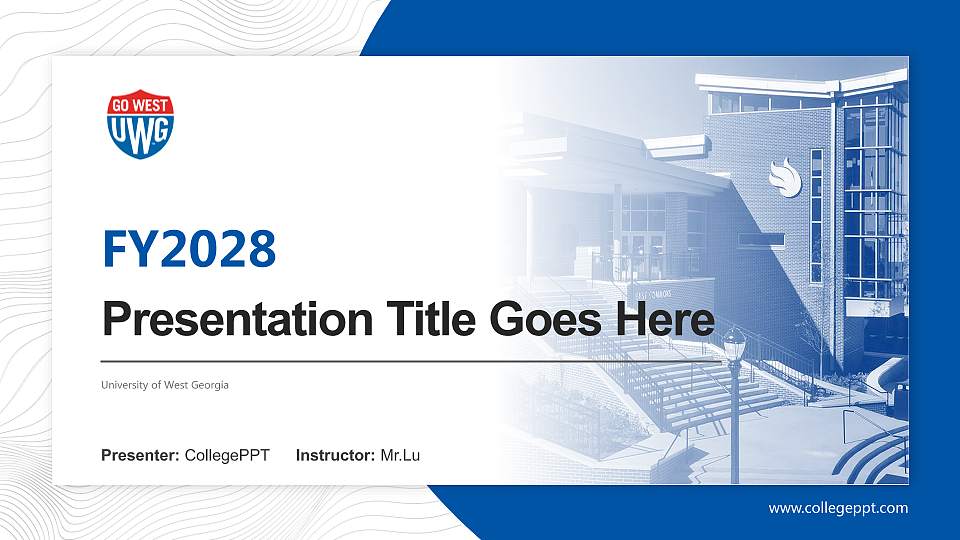 GO WEST
UWG

FY2028

Presentation Title Goes Here

University of West Georgia

Presenter: CollegePPT Instructor: Mr.Lu

www.collegeppt.com